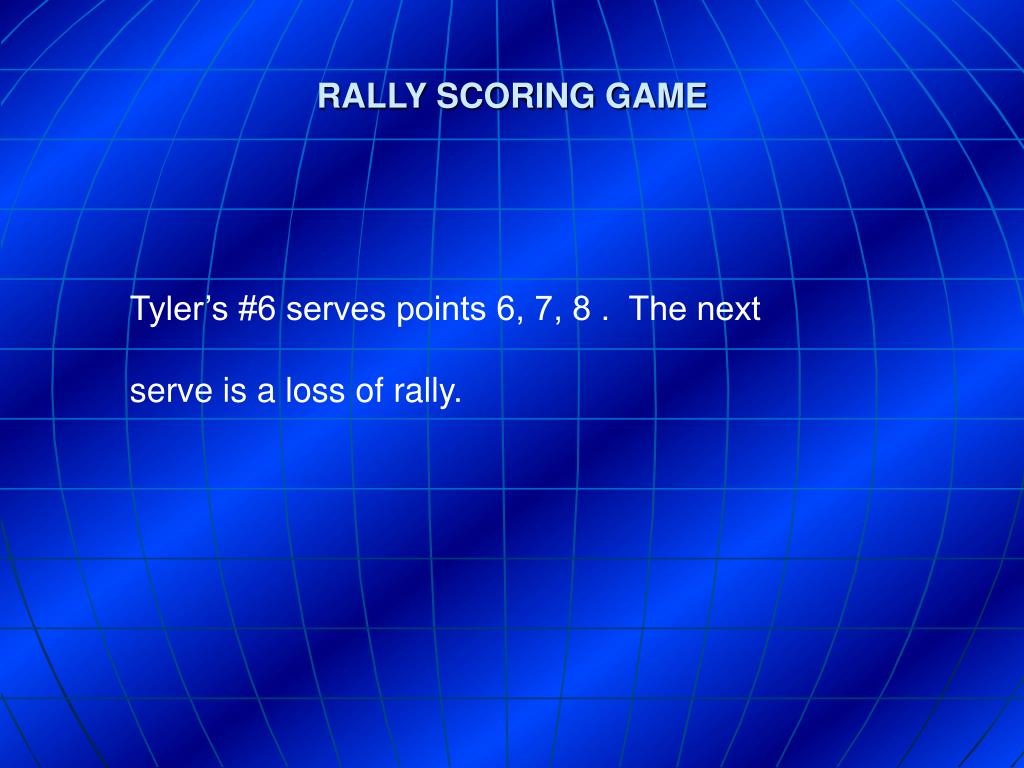 RALLY SCORING GAME

Tyler’s #6 serves points 6, 7, 8 .  The next serve is a loss of rally.